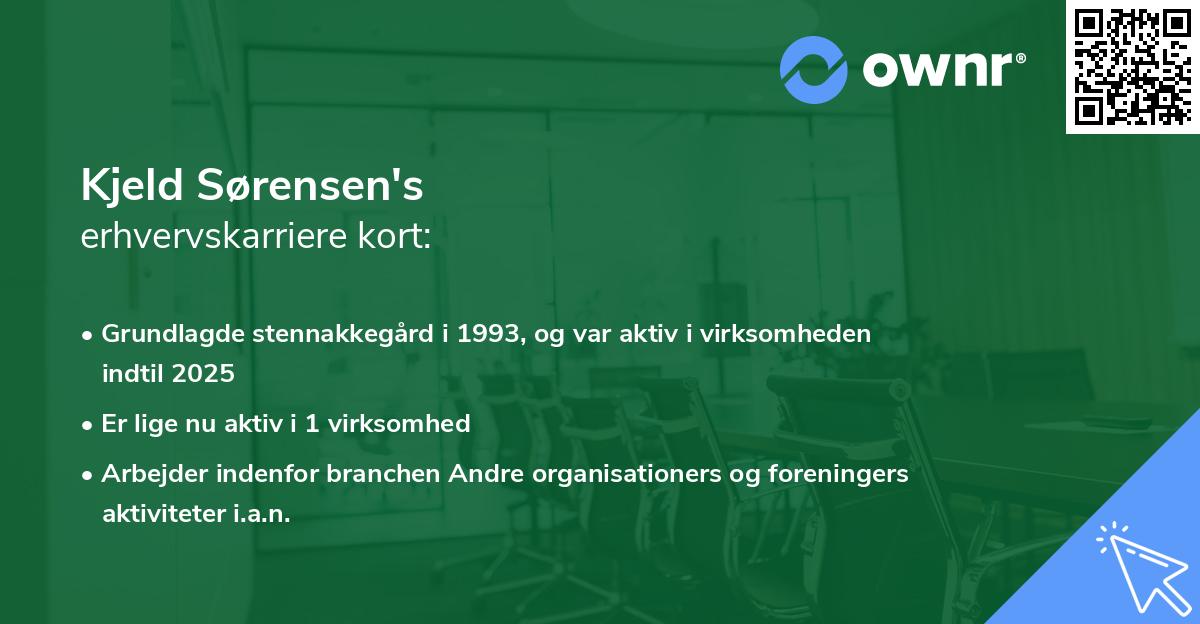 ownr®

Kjeld Sørensen's
erhvervskarriere kort:

• Grundlagde stennakkegård i 1993, og var aktiv i virksomheden indtil 2025

• Er lige nu aktiv i 1 virksomhed

• Arbejder indenfor branchen Andre organisationers og foreningers aktiviteter i.a.n.